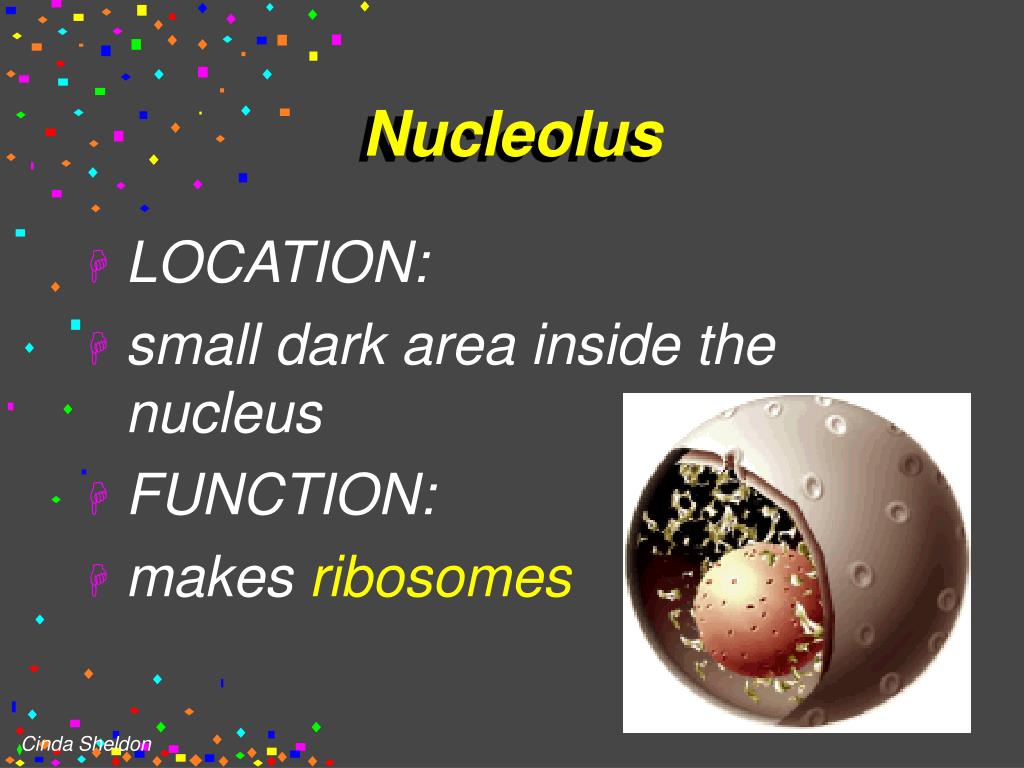 Nucleolus

LOCATION:

small dark area inside the nucleus

FUNCTION:

makes ribosomes

Cinda Sheldon